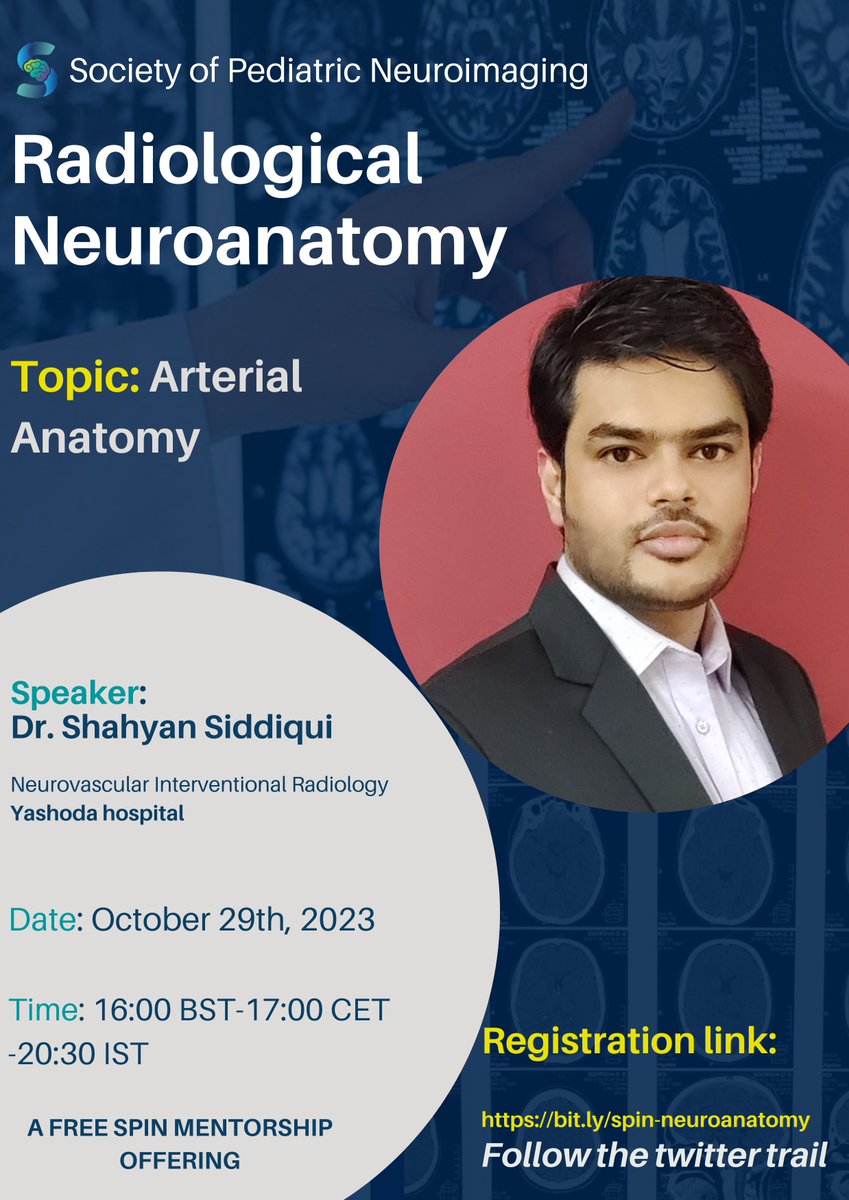 Society of Pediatric Neuroimaging

Radiological Neuroanatomy

Topic: Arterial Anatomy

Speaker:
Dr. Shahyan Siddiqui

Neurovascular Interventional Radiology
Yashoda hospital

Date: October 29th, 2023

Time: 16:00 BST-17:00 CET -20:30 IST

A FREE SPIN MENTORSHIP OFFERING

Registration link:

https://bit.ly/spin-neuroanatomy
Follow the twitter trail